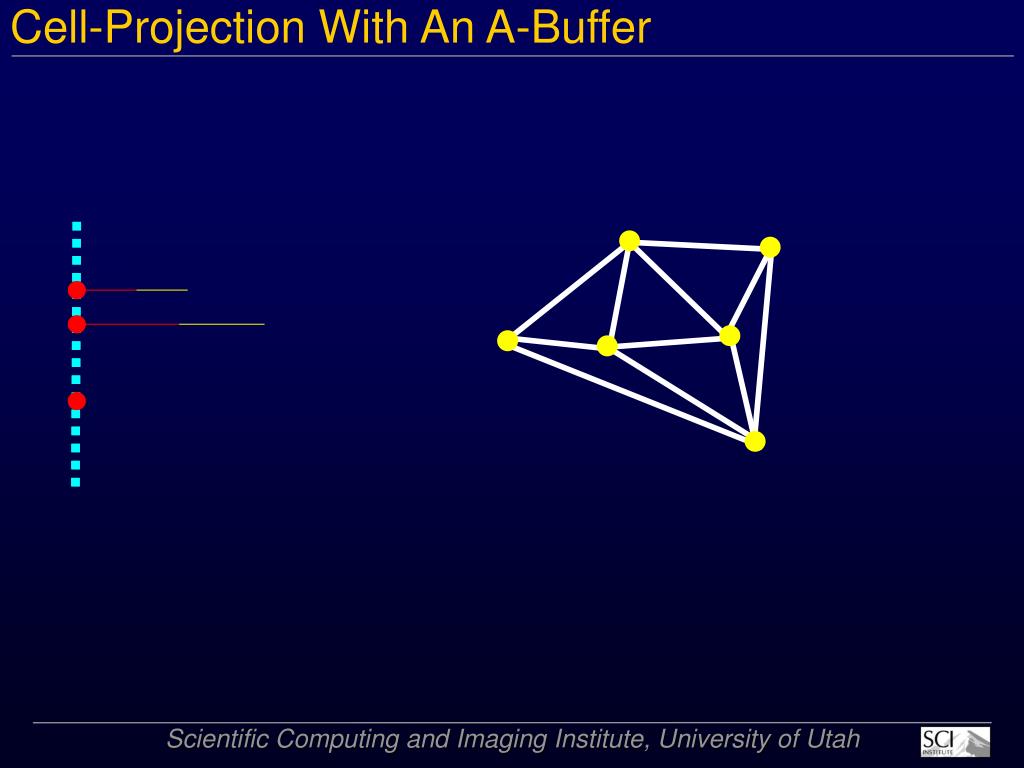 Cell-Projection With An A-Buffer

Scientific Computing and Imaging Institute, University of Utah

SCI INSTITUTE